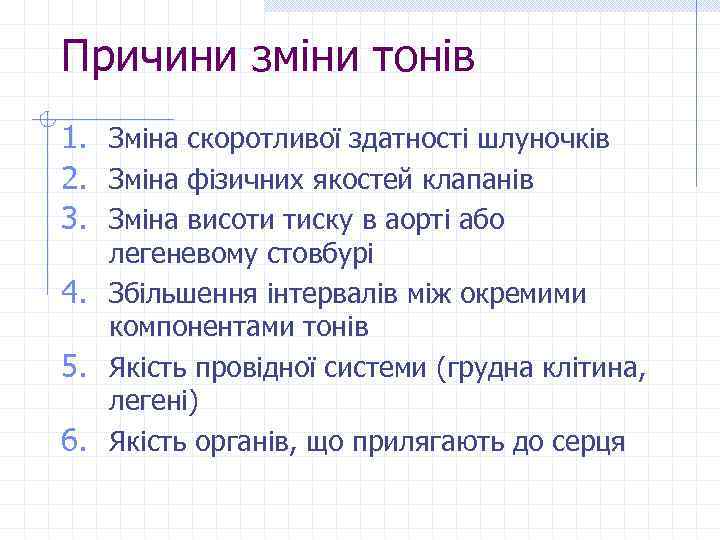 Причини зміни тонів

1. Зміна скоротливої здатності шлуночків
2. Зміна фізичних якостей клапанів
3. Зміна висоти тиску в аорті або легеневому стовбурі
4. Збільшення інтервалів між окремими компонентами тонів
5. Якість провідної системи (грудна клітина, легені)
6. Якість органів, що прилягають до серця